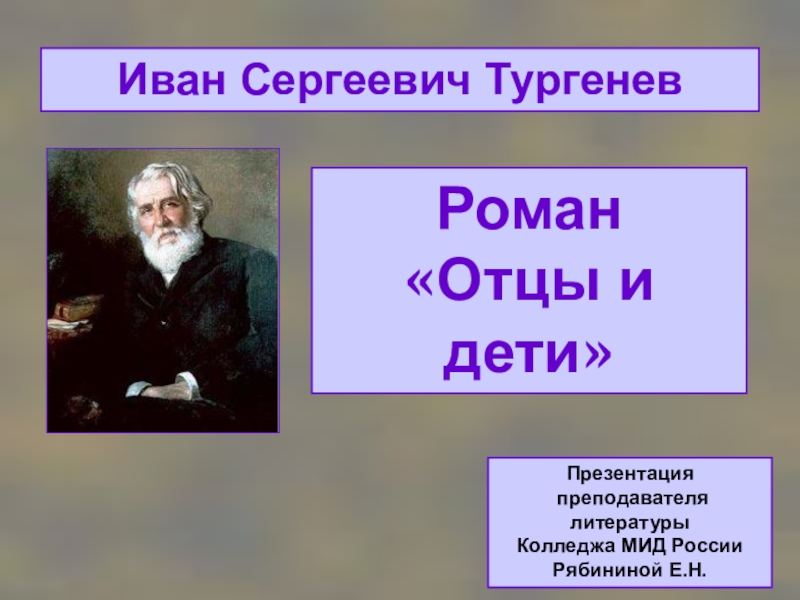 Иван Сергеевич Тургенев

Роман «Отцы и дети»

Презентация преподавателя литературы Колледжа МИД России Рябининой Е.Н.